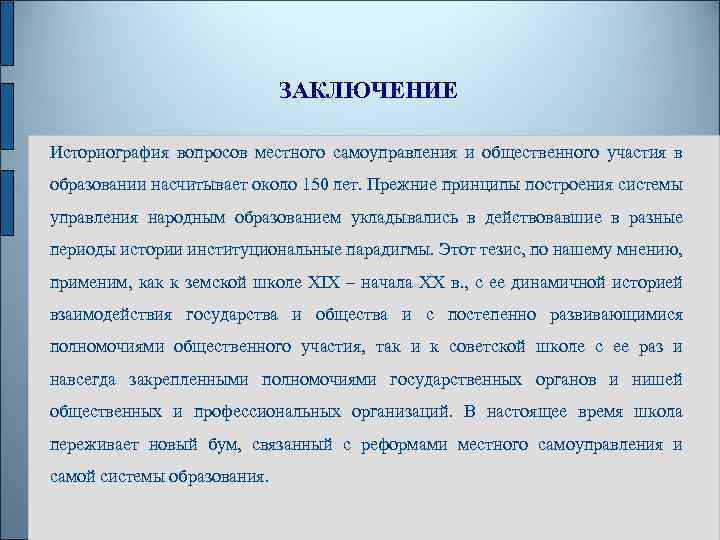 ЗАКЛЮЧЕНИЕ

Историография вопросов местного самоуправления и общественного участия в образовании насчитывает около 150 лет. Прежние принципы построения системы управления народным образованием укладывались в действовавшие в разные периоды истории институциональные парадигмы. Этот тезис, по нашему мнению, применим, как к земской школе XIX – начала XX в., с ее динамичной историей взаимодействия государства и общества и с постепенно развивающимися полномочиями общественного участия, так и к советской школе с ее раз и навсегда закрепленными полномочиями государственных органов и нишей общественных и профессиональных организаций. В настоящее время школа переживает новый бум, связанный с реформами местного самоуправления и самой системы образования.